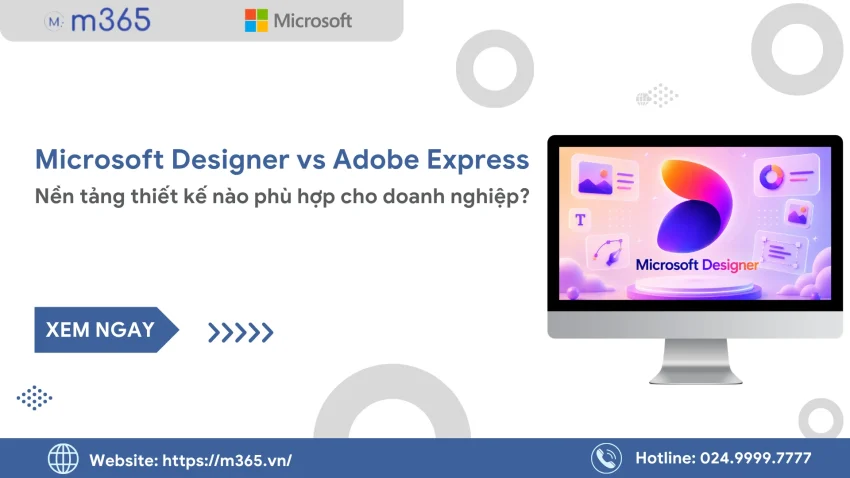 M m365

Microsoft

Microsoft Designer vs Adobe Express

Nền tảng thiết kế nào phù hợp cho doanh nghiệp?

T

Microsoft Designer

XEM NGAY

Website: https://m365.vn/

Hotline: 024.9999.7777